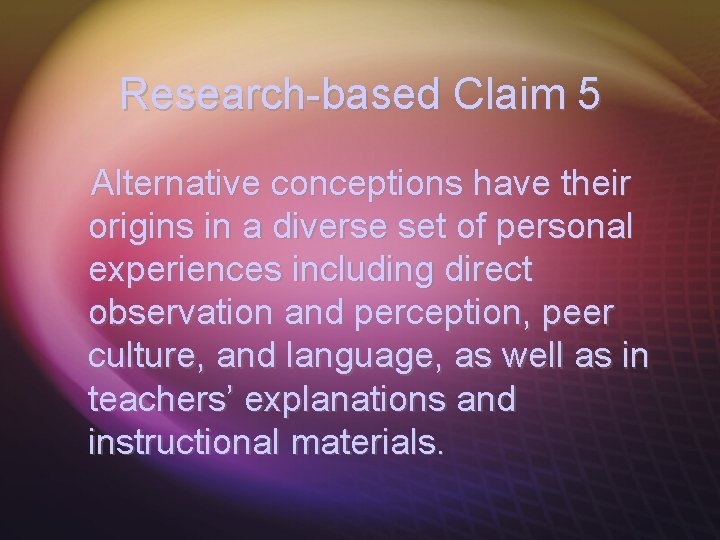 Research-based Claim 5

Alternative conceptions have their origins in a diverse set of personal experiences including direct observation and perception, peer culture, and language, as well as in teachers’ explanations and instructional materials.